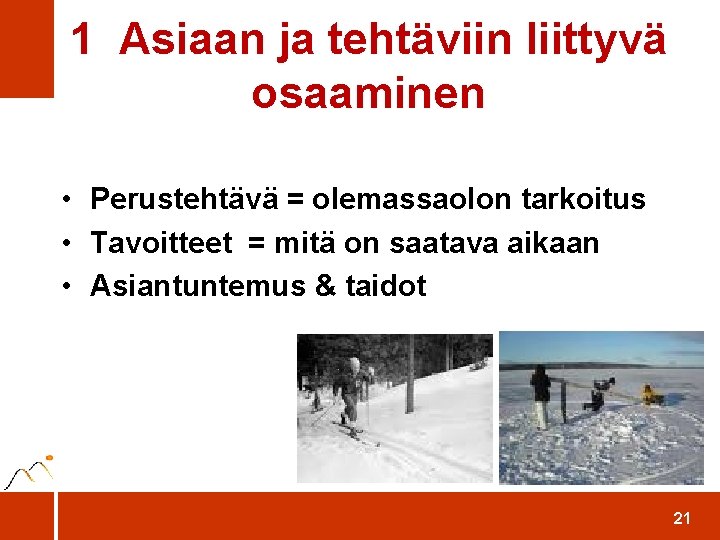 1 Asiaan ja tehtäviin liittyvä osaaminen

• Perustehtävä = olemassaolon tarkoitus
• Tavoitteet = mitä on saatava aikaan
• Asiantuntemus & taidot

21